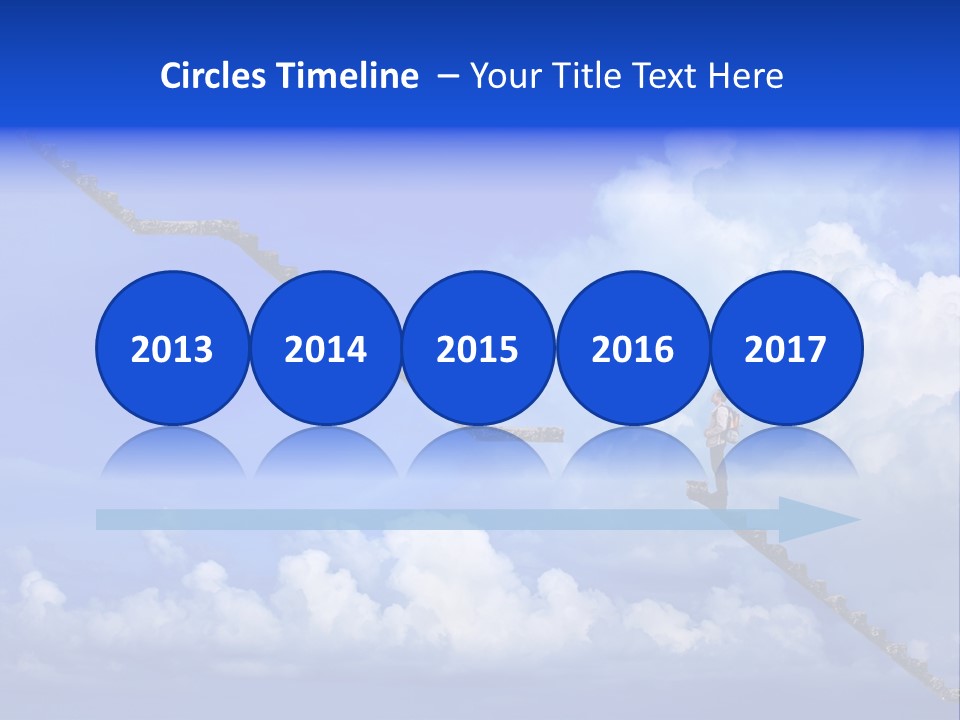 Circles Timeline – Your Title Text Here

2013

2014

2015

2016

2017